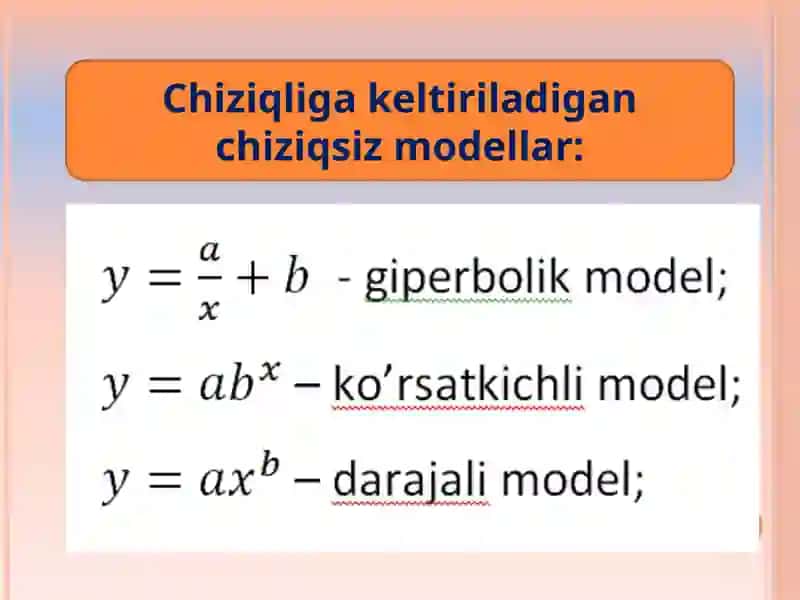 Chiziqliga keltiriladigan chiziqsiz modellar:

$y = \frac{a}{x} + b$ - giperbolik model;

$y = ab^x$ – ko’rsatkichli model;

$y = ax^b$ – darajali model;